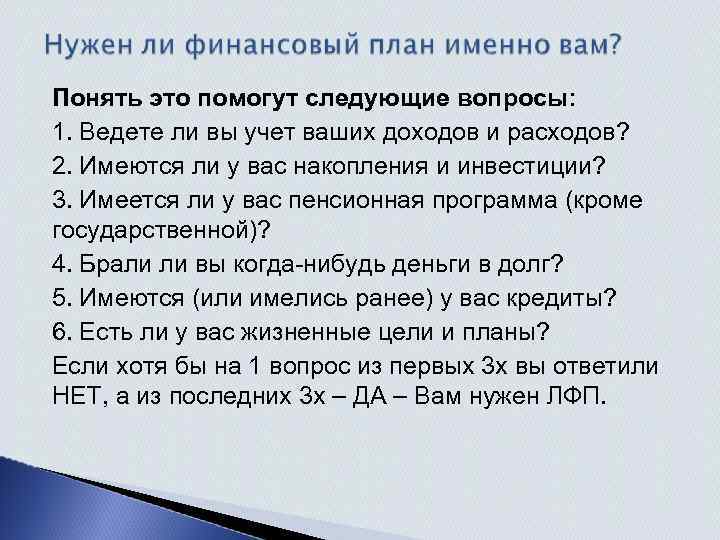 Нужен ли финансовый план именно вам?

Понять это помогут следующие вопросы:
1. Ведете ли вы учет ваших доходов и расходов?
2. Имеются ли у вас накопления и инвестиции?
3. Имеется ли у вас пенсионная программа (кроме государственной)?
4. Брали ли вы когда-нибудь деньги в долг?
5. Имеются (или имелись ранее) у вас кредиты?
6. Есть ли у вас жизненные цели и планы?
Если хотя бы на 1 вопрос из первых 3х вы ответили НЕТ, а из последних 3х – ДА – Вам нужен ЛФП.